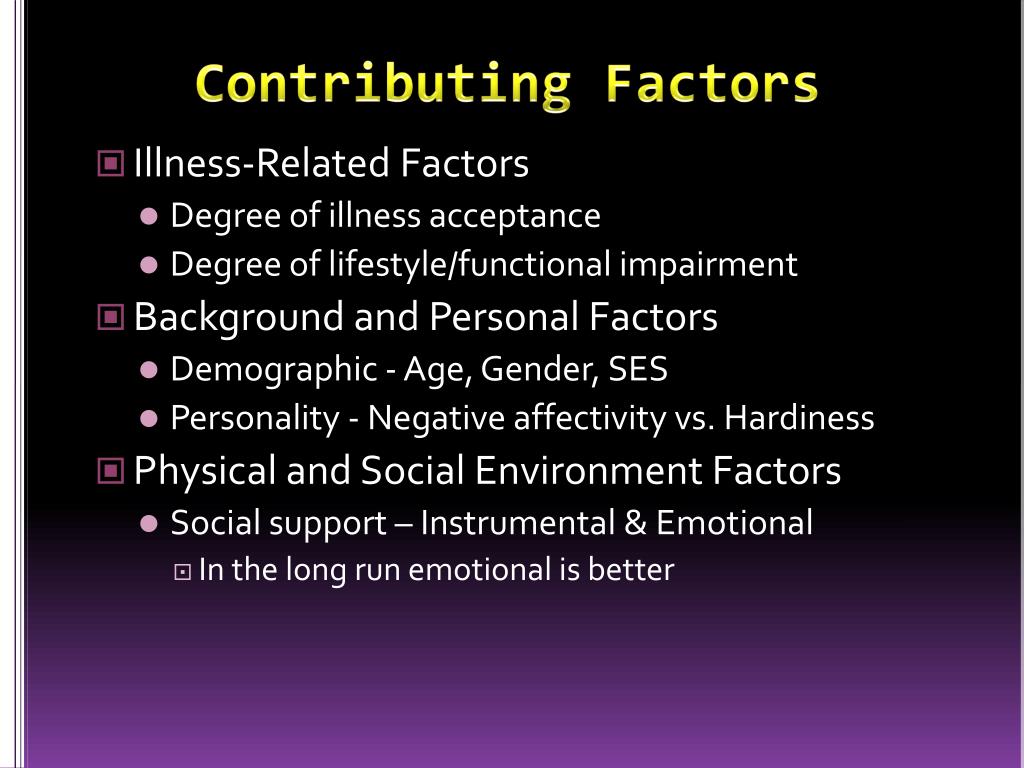 Contributing Factors

Illness-Related Factors
Degree of illness acceptance
Degree of lifestyle/functional impairment
Background and Personal Factors
Demographic - Age, Gender, SES
Personality - Negative affectivity vs. Hardiness
Physical and Social Environment Factors
Social support – Instrumental & Emotional
In the long run emotional is better